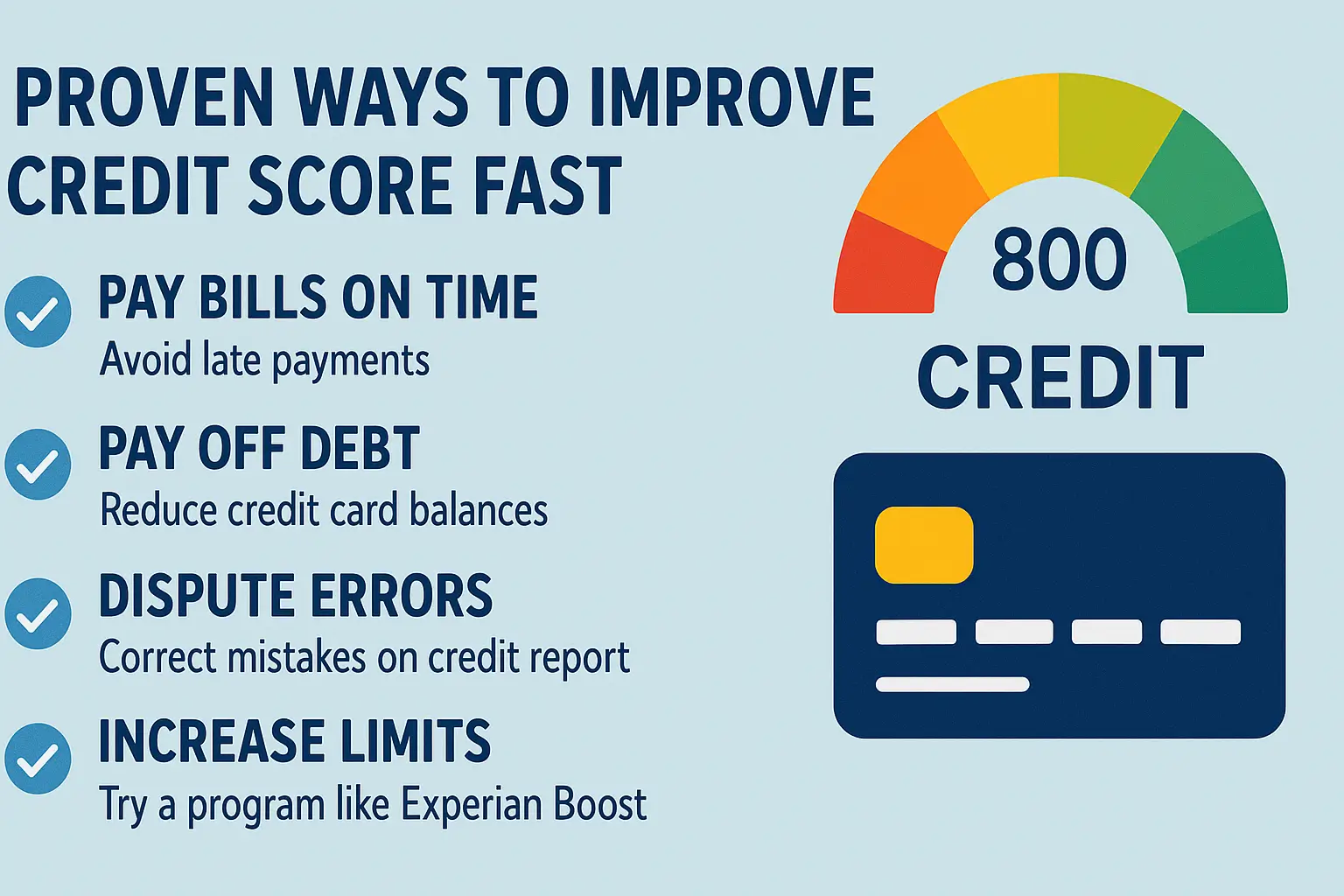 PROVEN WAYS TO IMPROVE CREDIT SCORE FAST

PAY BILLS ON TIME
Avoid late payments

PAY OFF DEBT
Reduce credit card balances

DISPUTE ERRORS
Correct mistakes on credit report

INCREASE LIMITS
Try a program like Experian Boost

800
CREDIT